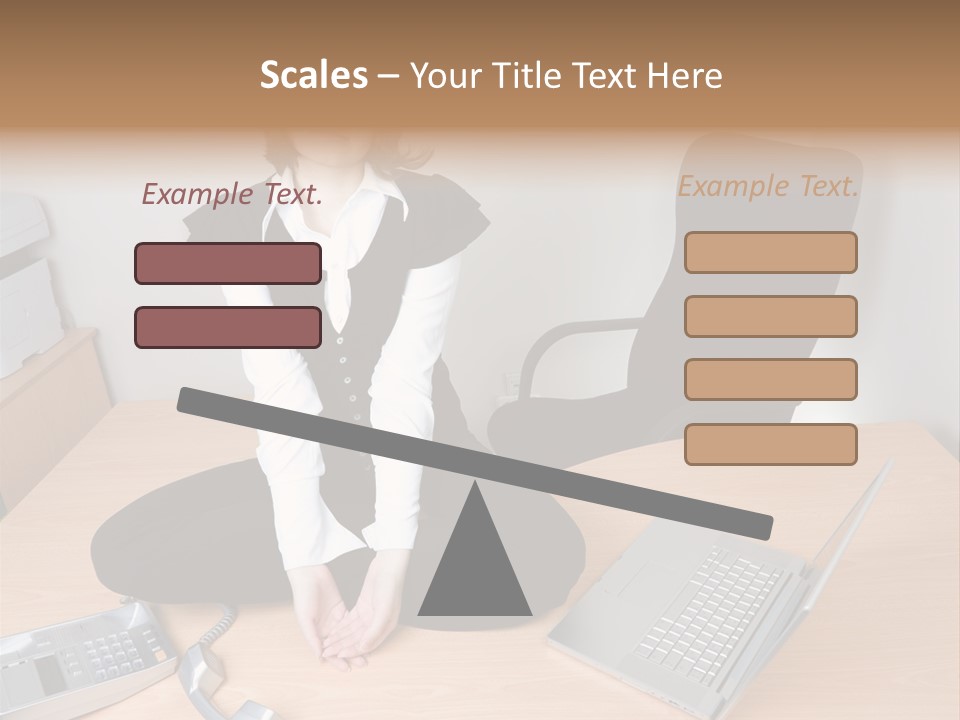 Scales – Your Title Text Here

Example Text.

Example Text.